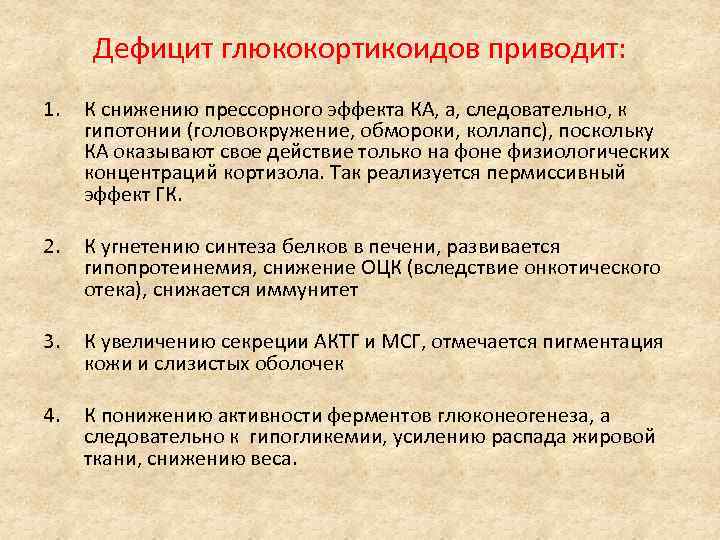 Дефицит глюкокортикоидов приводит:

1. К снижению прессорного эффекта КА, а, следовательно, к гипотонии (головокружение, обмороки, коллапс), поскольку КА оказывают свое действие только на фоне физиологических концентраций кортизола. Так реализуется пермиссивный эффект ГК.

2. К угнетению синтеза белков в печени, развивается гипопротеинемия, снижение ОЦК (вследствие онкотического отека), снижается иммунитет

3. К увеличению секреции АКТГ и МСГ, отмечается пигментация кожи и слизистых оболочек

4. К понижению активности ферментов глюконеогенеза, а следовательно к гипогликемии, усилению распада жировой ткани, снижению веса.